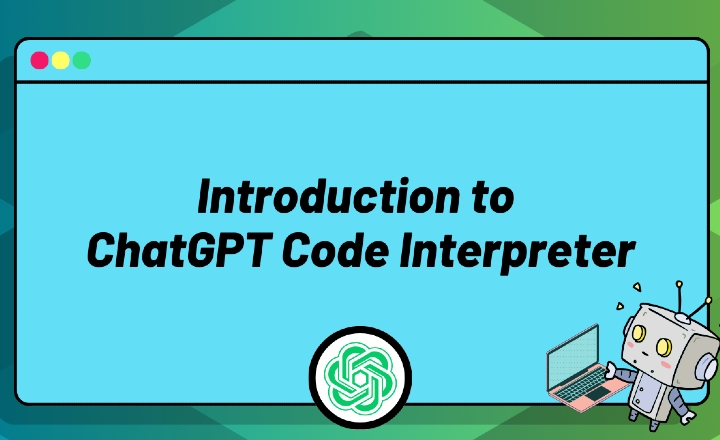 Introduction to
ChatGPT Code Interpreter